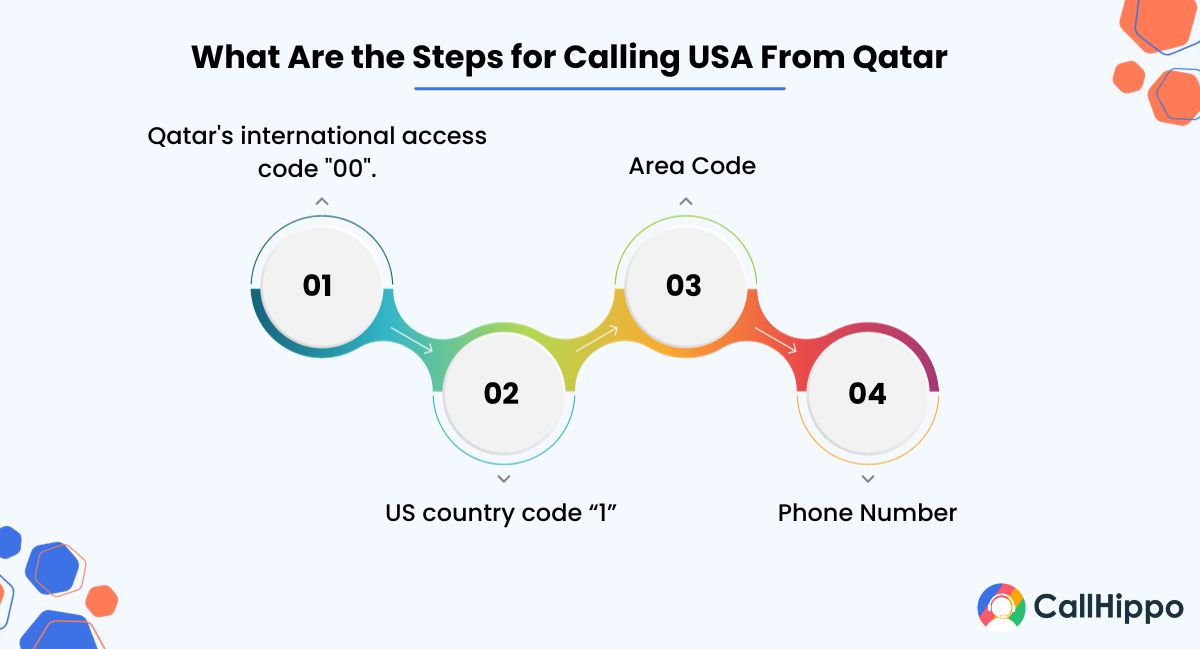 What Are the Steps for Calling USA From Qatar

Qatar's international access code "00".

01

02

US country code “1”

Area Code

03

04

Phone Number

CallHippo